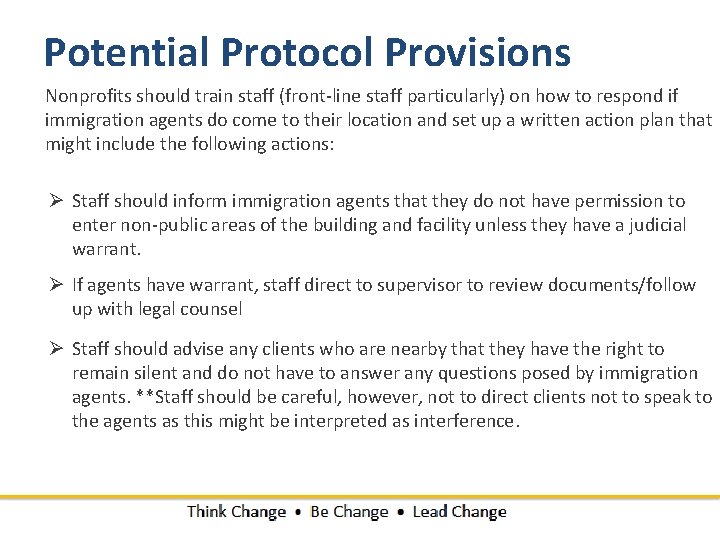 Potential Protocol Provisions

Nonprofits should train staff (front-line staff particularly) on how to respond if immigration agents do come to their location and set up a written action plan that might include the following actions:

➢ Staff should inform immigration agents that they do not have permission to enter non-public areas of the building and facility unless they have a judicial warrant.

➢ If agents have warrant, staff direct to supervisor to review documents/follow up with legal counsel

➢ Staff should advise any clients who are nearby that they have the right to remain silent and do not have to answer any questions posed by immigration agents. **Staff should be careful, however, not to direct clients not to speak to the agents as this might be interpreted as interference.

Think Change • Be Change • Lead Change